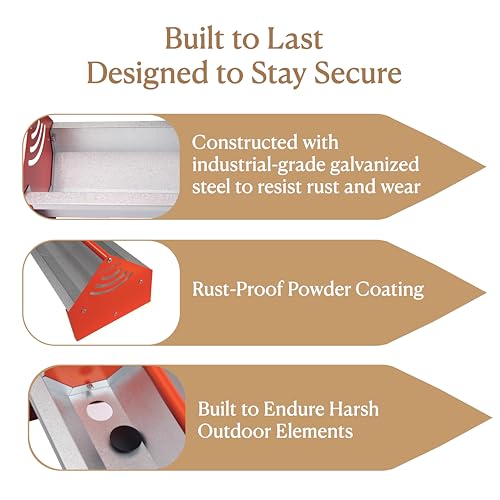 Built to Last
Designed to Stay Secure

Constructed with industrial-grade galvanized steel to resist rust and wear

Rust-Proof Powder Coating

Built to Endure Harsh Outdoor Elements